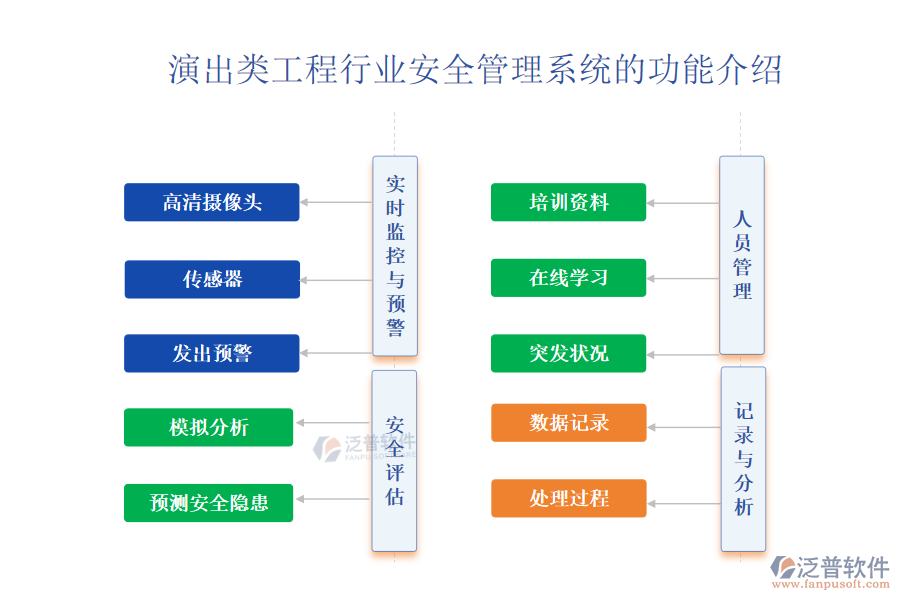 演出类工程行业安全管理系统的功能介绍

实时监控与预警

高清摄像头

传感器

发出预警

安全评估

模拟分析

预测安全隐患

人员管理

培训资料

在线学习

突发状况

记录与分析

数据记录

处理过程

泛普软件
FANPUSOFT

泛普软件
www.fanpusoft.com